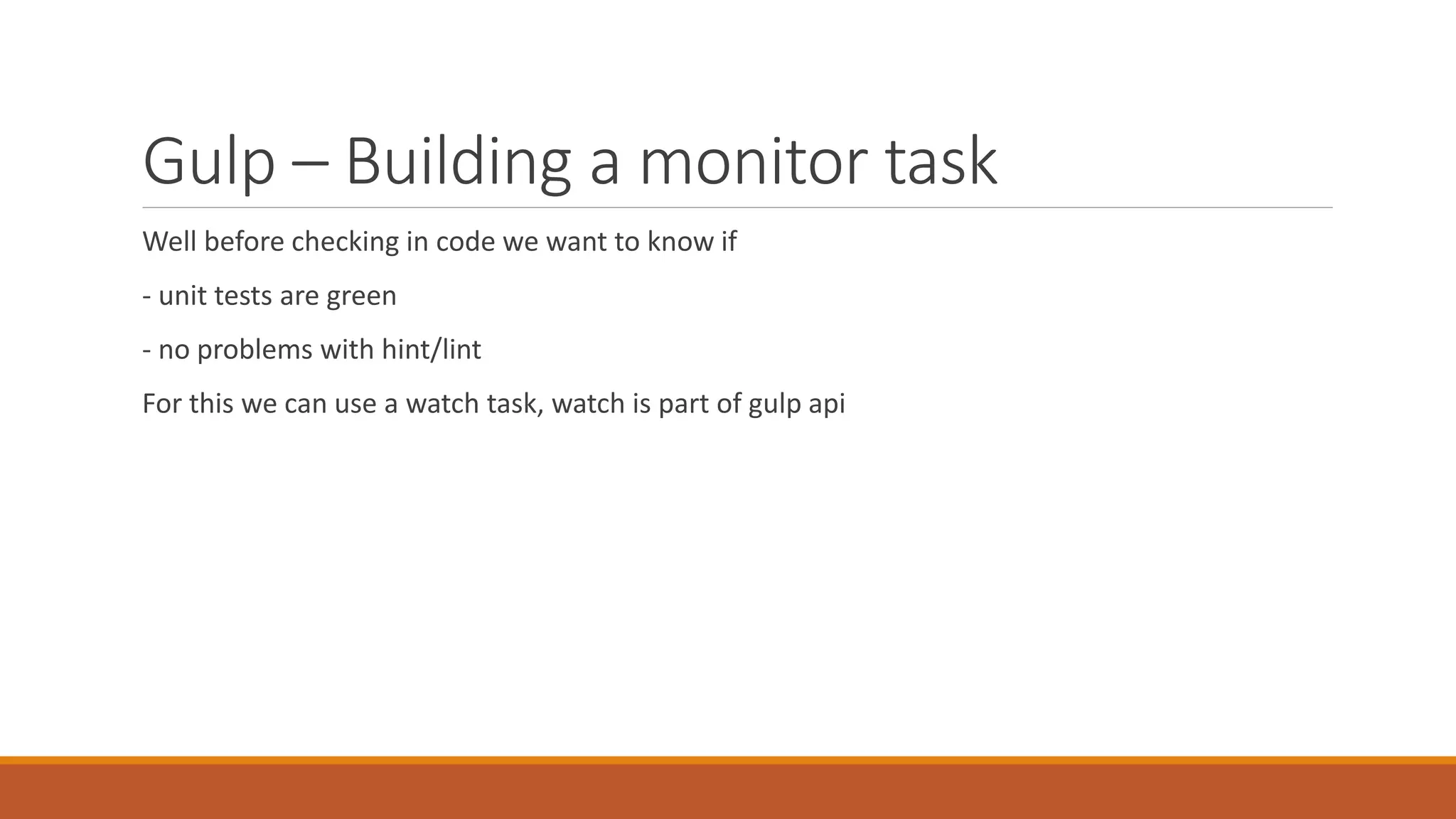 Gulp – Building a monitor task

Well before checking in code we want to know if

- unit tests are green

- no problems with hint/lint

For this we can use a watch task, watch is part of gulp api